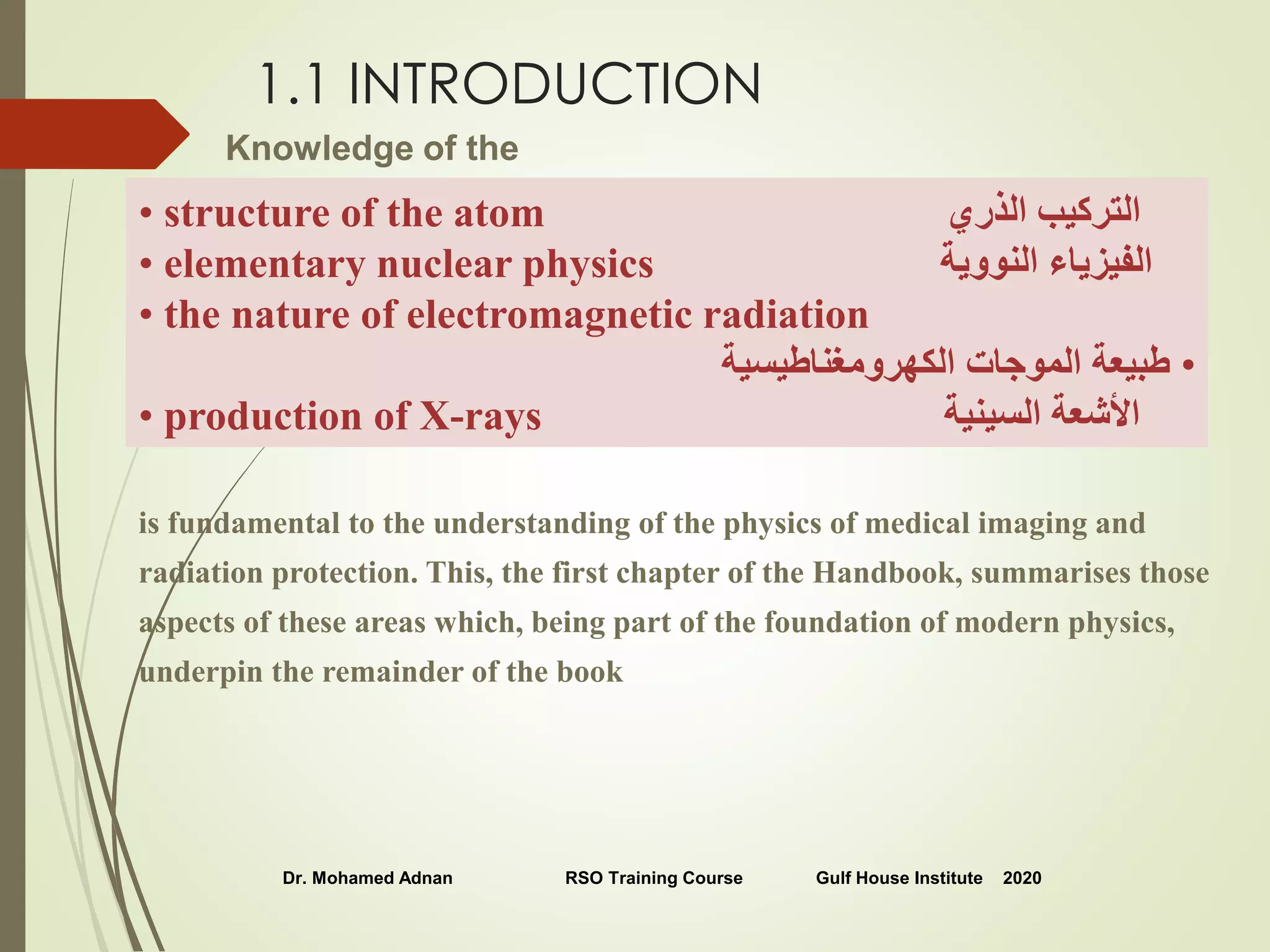 1.1 INTRODUCTION

Knowledge of the

• structure of the atom التركيب الذري
• elementary nuclear physics الفيزياء النووية
• the nature of electromagnetic radiation
• طبيعة الموجات الكهرومغناطيسية
• production of X-rays الأشعة السينية

is fundamental to the understanding of the physics of medical imaging and radiation protection. This, the first chapter of the Handbook, summarises those aspects of these areas which, being part of the foundation of modern physics, underpin the remainder of the book

Dr. Mohamed Adnan RSO Training Course Gulf House Institute 2020